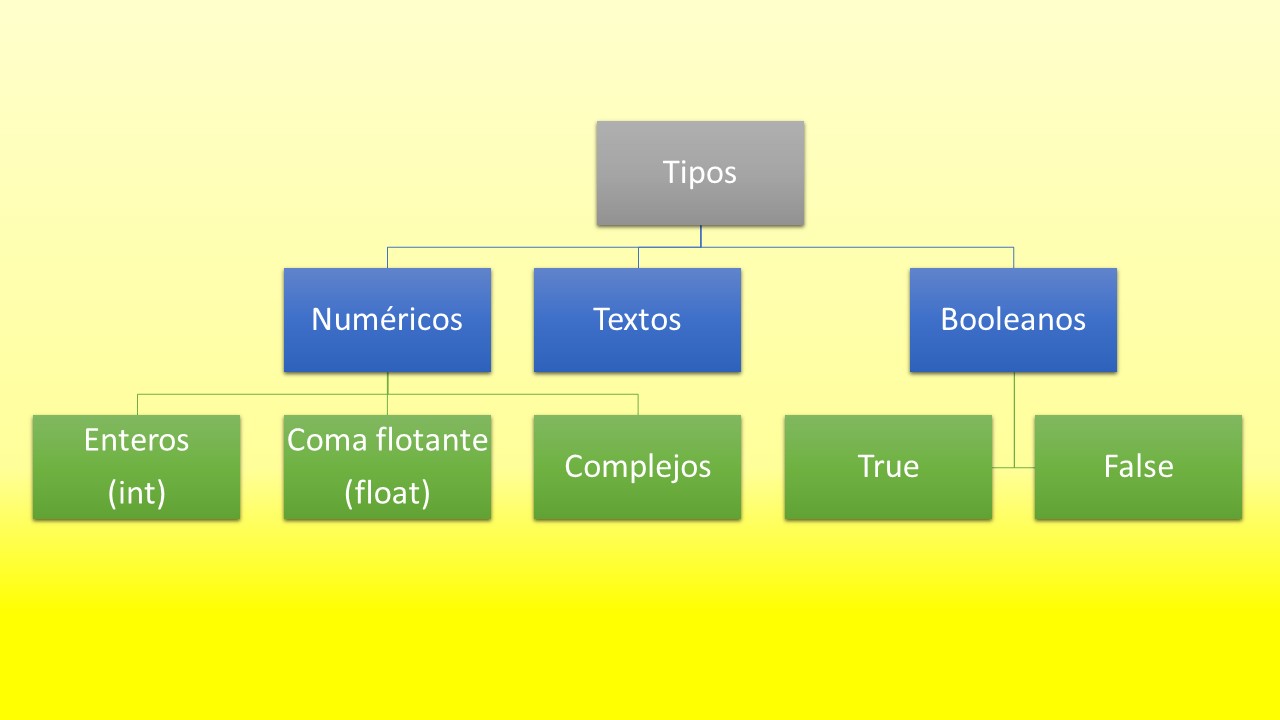 Tipos

Numéricos

Textos

Booleanos

Enteros (int)

Coma flotante (float)

Complejos

True

False